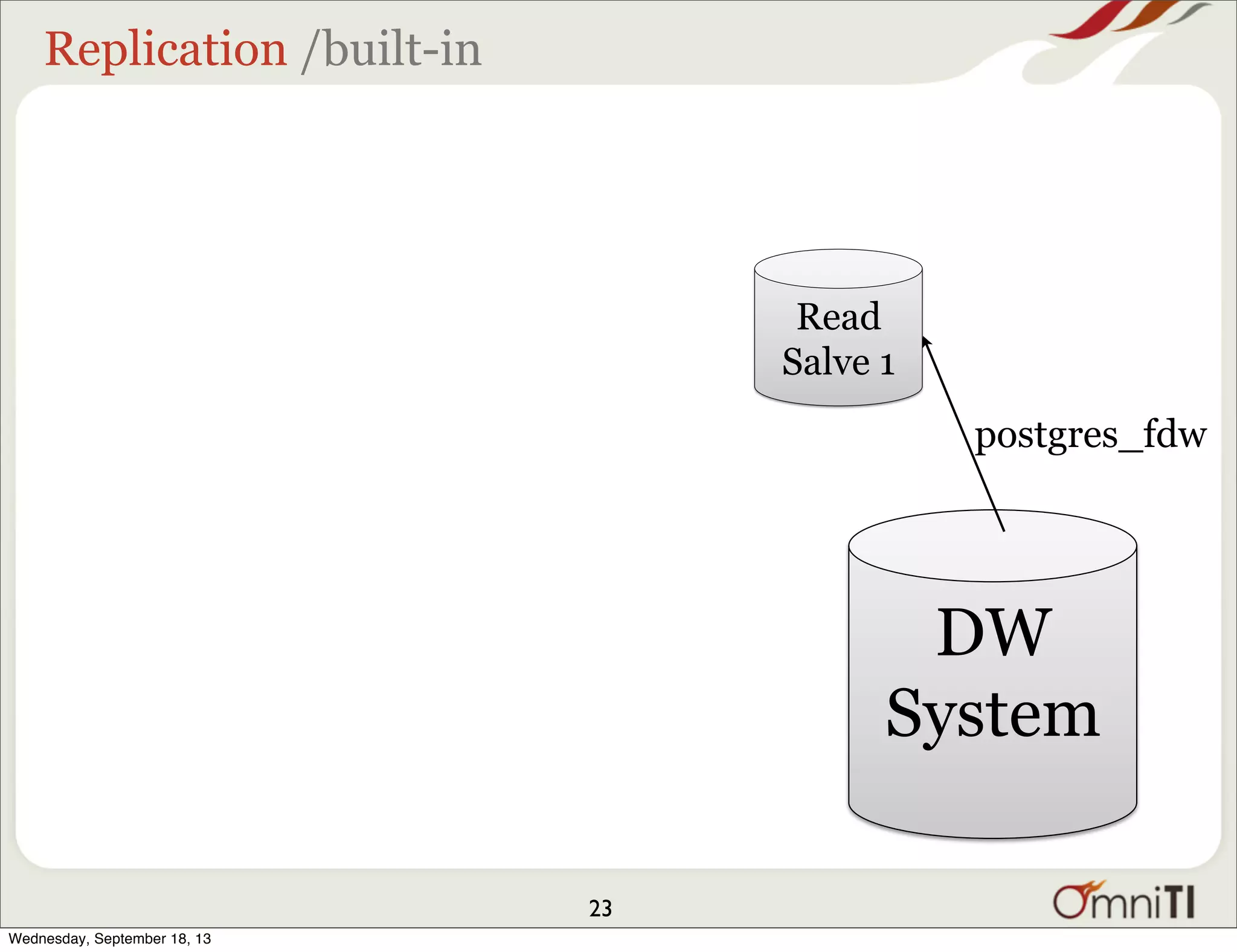 Replication /built-in

Read Salve 1

postgres_fdw

DW System

23

OmniTI

Wednesday, September 18, 13